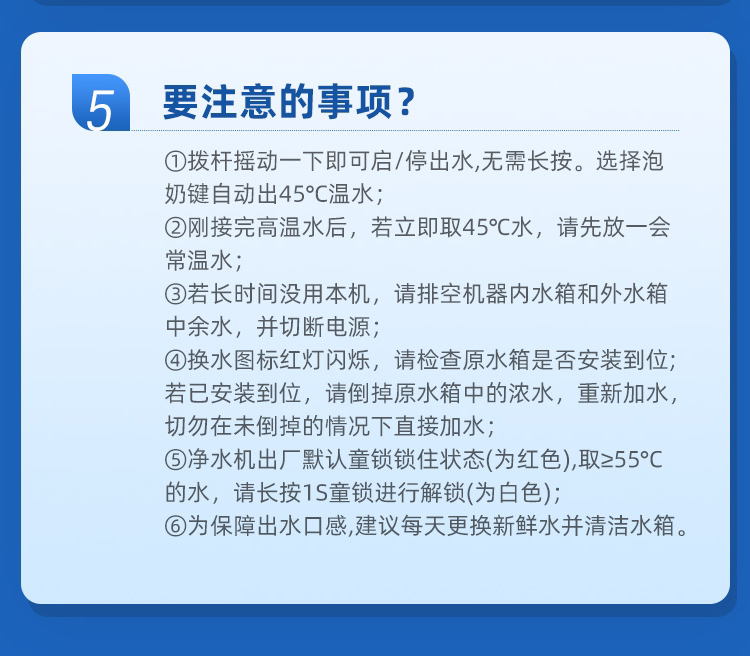 5 要注意的事项？

①拨杆摇动一下即可启/停出水,无需长按。选择泡奶键自动出45°C温水；
②刚接完高温水后，若立即取45℃水，请先放一会常温水；
③若长时间没用本机，请排空机器内水箱和外水箱中余水，并切断电源；
④换水图标红灯闪烁，请检查原水箱是否安装到位；若已安装到位，请倒掉原水箱中的浓水，重新加水，切勿在未倒掉的情况下直接加水；
⑤净水机出厂默认童锁锁住状态(为红色),取≥55°C的水，请长按1S童锁进行解锁(为白色)；
⑥为保障出水口感,建议每天更换新鲜水并清洁水箱。